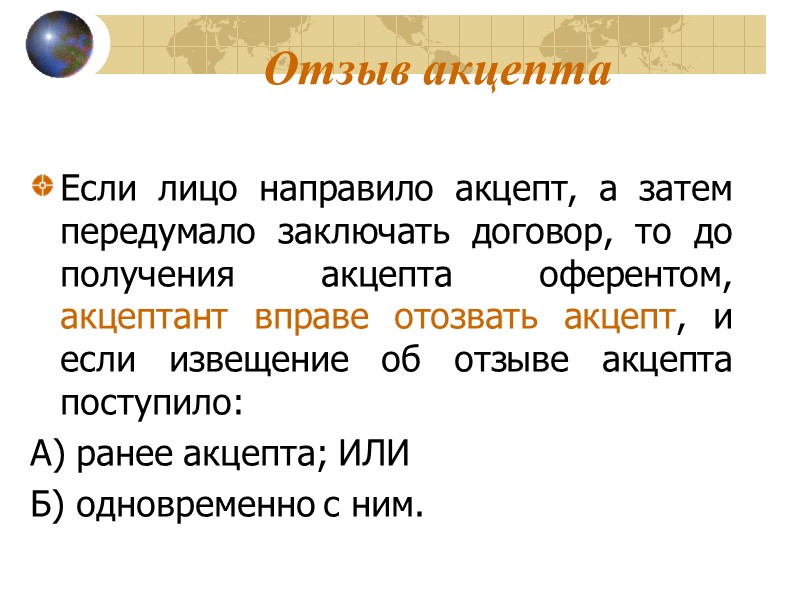 Отзыв акцепта

Если лицо направило акцепт, а затем передумало заключать договор, то до получения акцепта оферентом, акцептант вправе отозвать акцепт, и если извещение об отзыве акцепта поступило:

А) ранее акцепта; ИЛИ

Б) одновременно с ним.